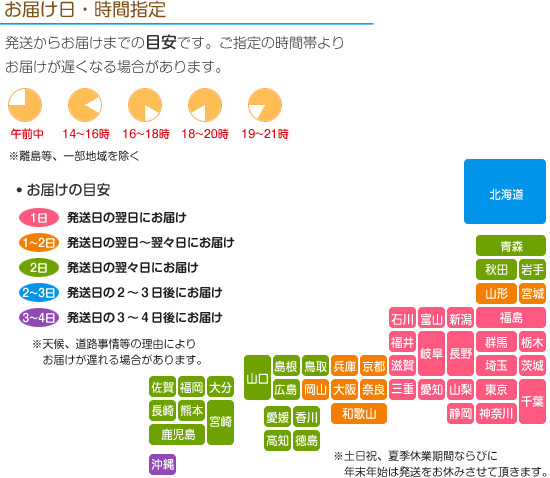 お届け日・時間指定

発送からお届けまでの目安です。ご指定の時間帯よりお届けが遅くなる場合があります。

午前中　14~16時　16~18時　18~20時　19~21時

※離島等、一部地域を除く

• お届けの目安

1日　発送日の翌日にお届け
1~2日　発送日の翌日～翌々日にお届け
2日　発送日の翌々日にお届け
2~3日　発送日の２～３日後にお届け
3~4日　発送日の３～４日後にお届け

※天候、道路事情等の理由によりお届けが遅れる場合があります。

北海道
青森
秋田　岩手
山形　宮城
石川　富山　新潟　福島
福井　岐阜　長野　群馬　栃木
滋賀　埼玉　茨城
山口　島根　鳥取　兵庫　京都
広島　岡山　大阪　奈良　三重　愛知　山梨　東京　千葉
和歌山　静岡　神奈川
佐賀　福岡　大分
長崎　熊本　宮崎
鹿児島
愛媛　香川
高知　徳島
沖縄

※土日祝、夏季休業期間ならびに年末年始は発送をお休みさせて頂きます。